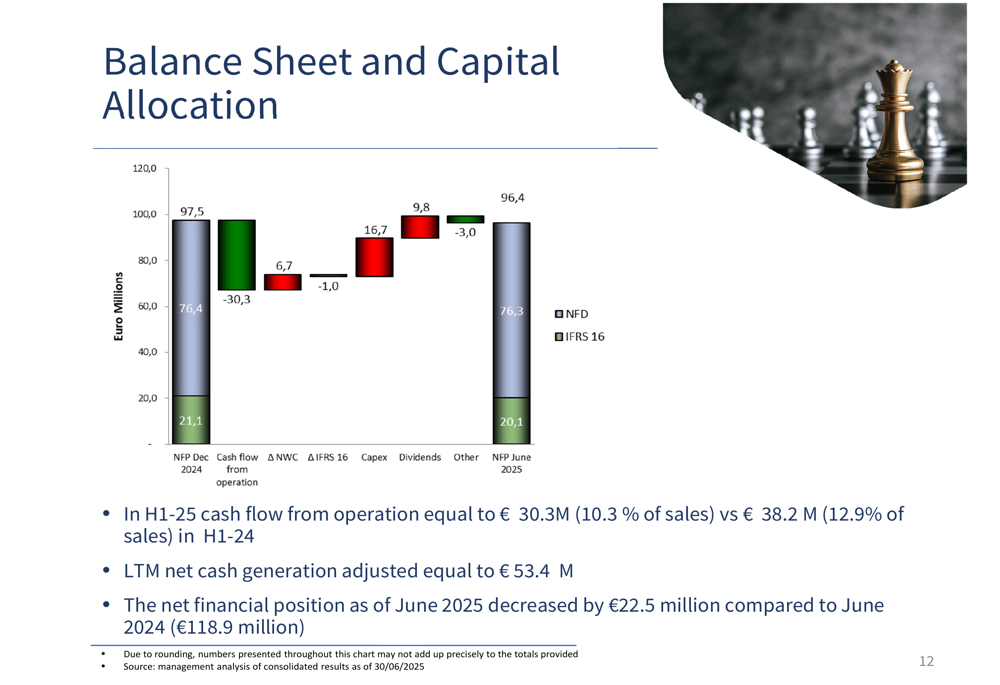 Balance Sheet and Capital Allocation

120,0
100,0
80,0
60,0
40,0
20,0
-

Euro Millions

97,5
76,4
21,1
-30,3
6,7
-1,0
16,7
9,8
-3,0
96,4
76,3
20,1

NFP Dec 2024
Cash flow from operation
Δ NWC
Δ IFRS 16
Capex
Dividends
Other
NFP June 2025

NFD
IFRS 16

• In H1-25 cash flow from operation equal to € 30.3M (10.3 % of sales) vs € 38.2 M (12.9% of sales) in H1-24

• LTM net cash generation adjusted equal to € 53.4 M

• The net financial position as of June 2025 decreased by €22.5 million compared to June 2024 (€118.9 million)

• Due to rounding, numbers presented throughout this chart may not add up precisely to the totals provided
• Source: management analysis of consolidated results as of 30/06/2025

12